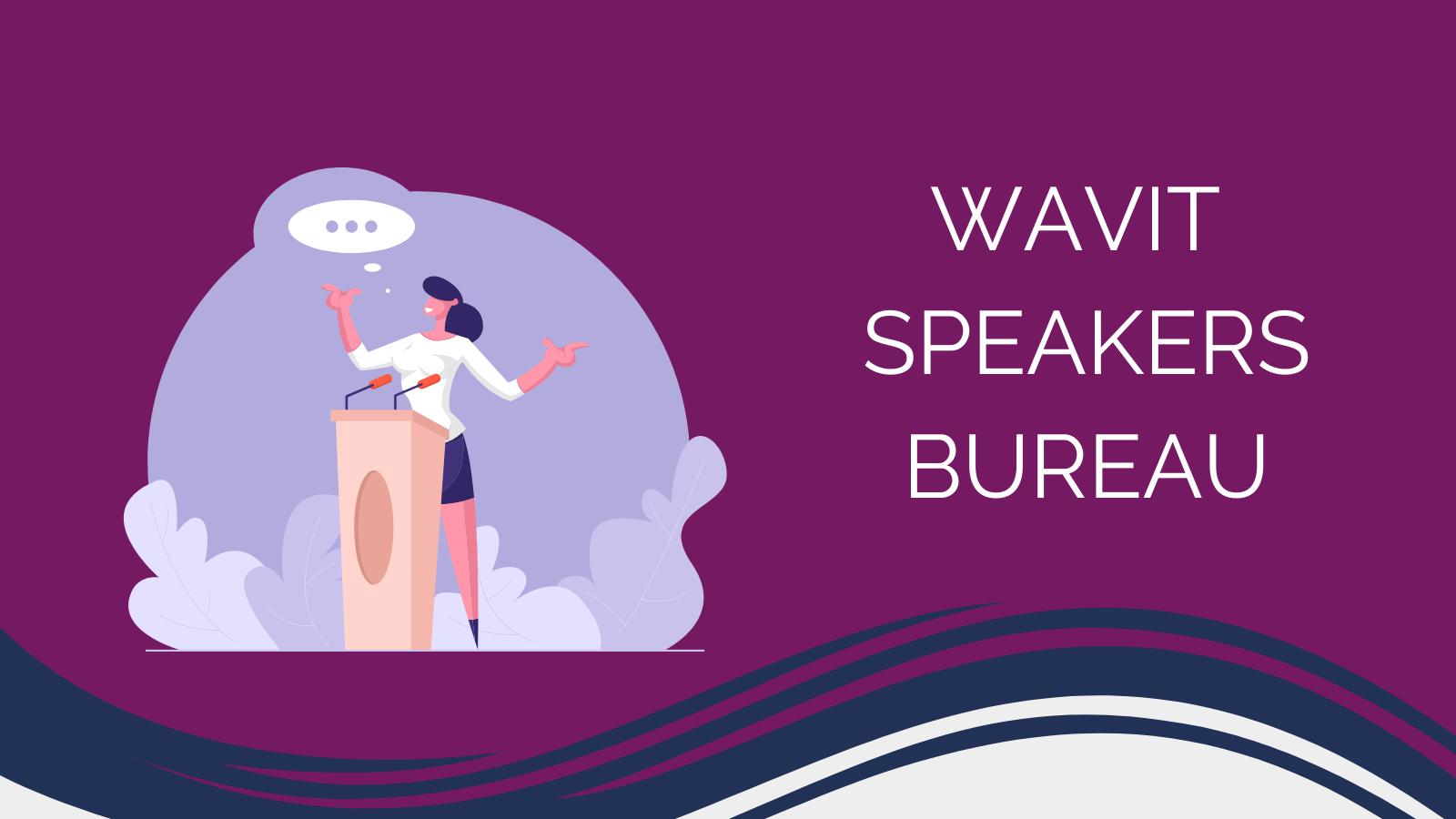 WAVIT SPEAKERS BUREAU